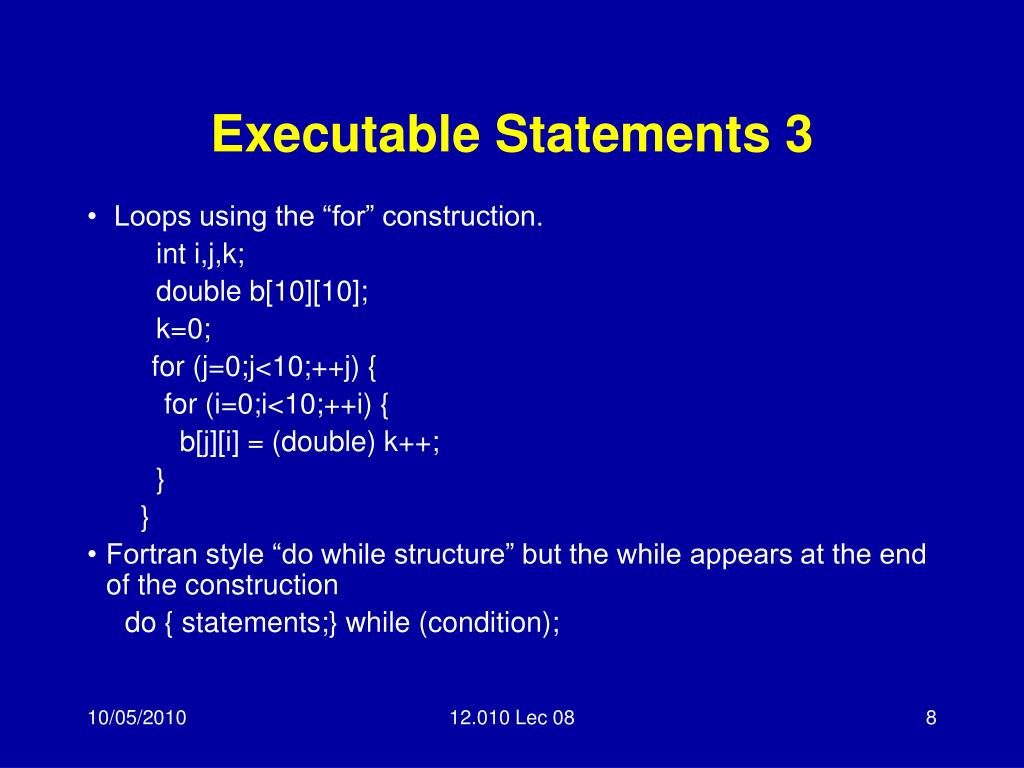 Executable Statements 3

• Loops using the “for” construction.
int i,j,k;
double b[10][10];
k=0;
for (j=0;j<10;++j) {
for (i=0;i<10;++i) {
b[j][i] = (double) k++;
}
}

• Fortran style “do while structure” but the while appears at the end of the construction
do { statements;} while (condition);

10/05/2010

12.010 Lec 08

8